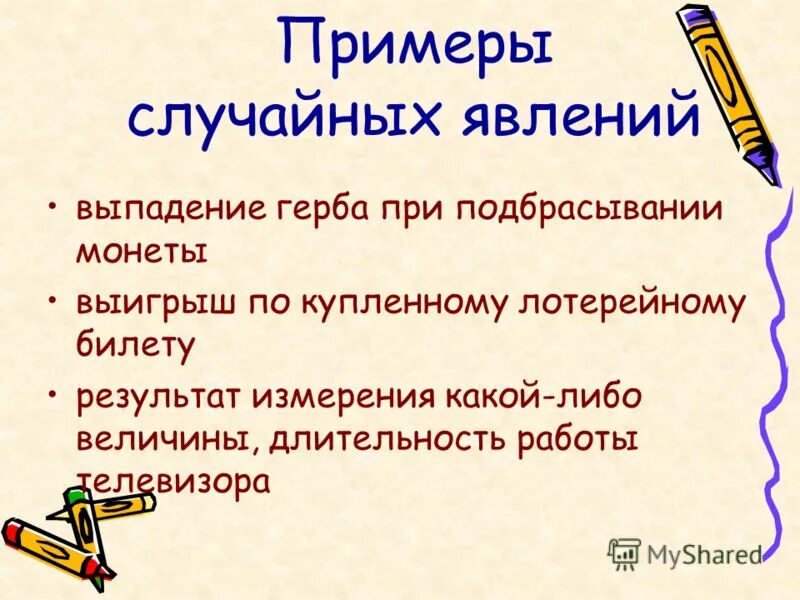 Примеры случайных явлений

• выпадение герба при подбрасывании монеты

• выигрыш по купленному лотерейному билету

• результат измерения какой-либо величины, длительность работы телевизора

MyShared